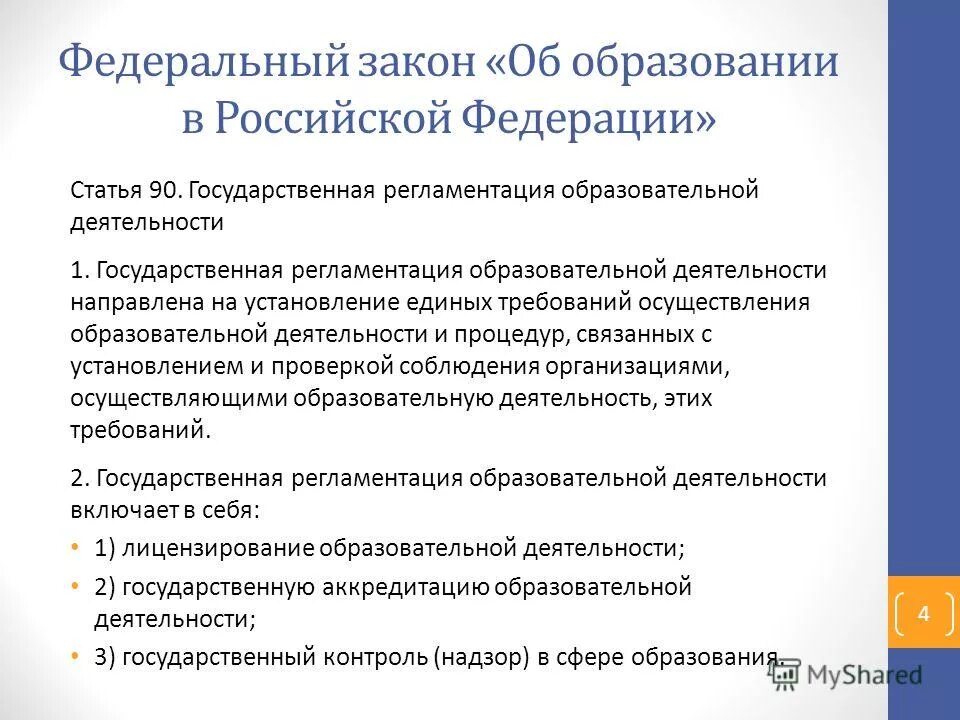 Федеральный закон «Об образовании в Российской Федерации»

Статья 90. Государственная регламентация образовательной деятельности

1. Государственная регламентация образовательной деятельности направлена на установление единых требований осуществления образовательной деятельности и процедур, связанных с установлением и проверкой соблюдения организациями, осуществляющими образовательную деятельность, этих требований.

2. Государственная регламентация образовательной деятельности включает в себя:

• 1) лицензирование образовательной деятельности;
• 2) государственную аккредитацию образовательной деятельности;
• 3) государственный контроль (надзор) в сфере образования.

4

MyShared